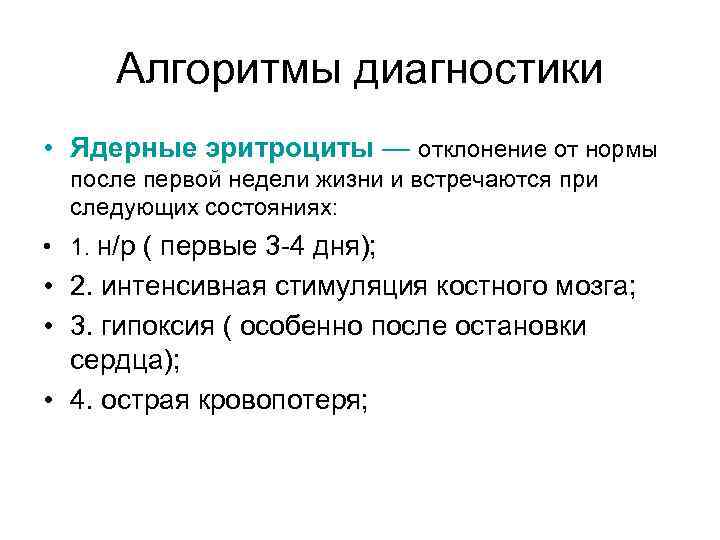 Алгоритмы диагностики

• Ядерные эритроциты — отклонение от нормы после первой недели жизни и встречаются при следующих состояниях:

• 1. н/р ( первые 3-4 дня);

• 2. интенсивная стимуляция костного мозга;

• 3. гипоксия ( особенно после остановки сердца);

• 4. острая кровопотеря;